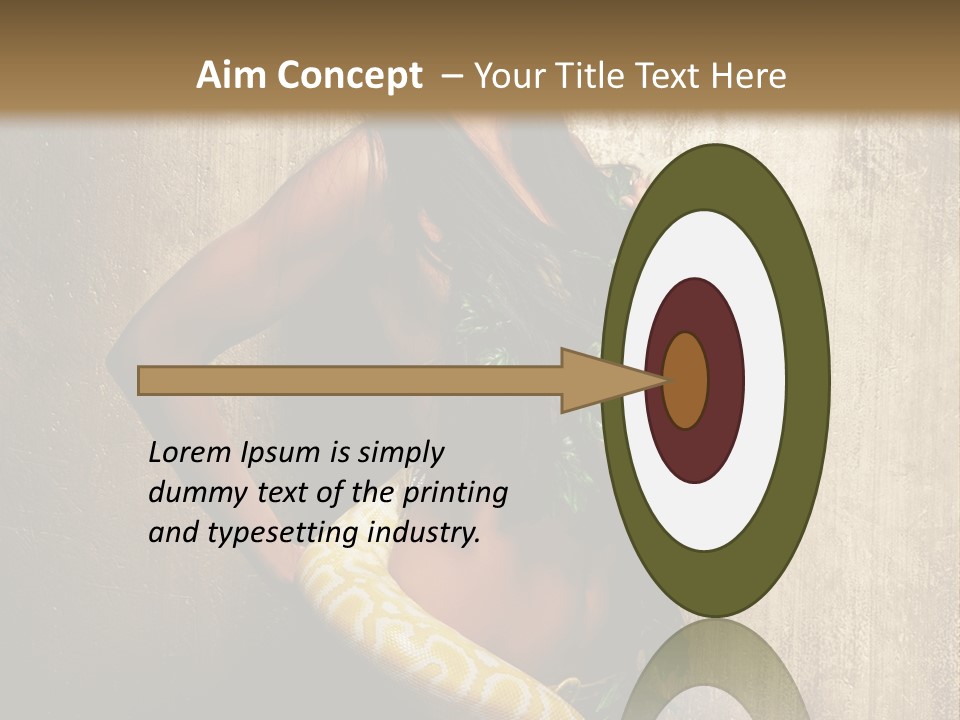 Aim Concept – Your Title Text Here

Lorem Ipsum is simply dummy text of the printing and typesetting industry.